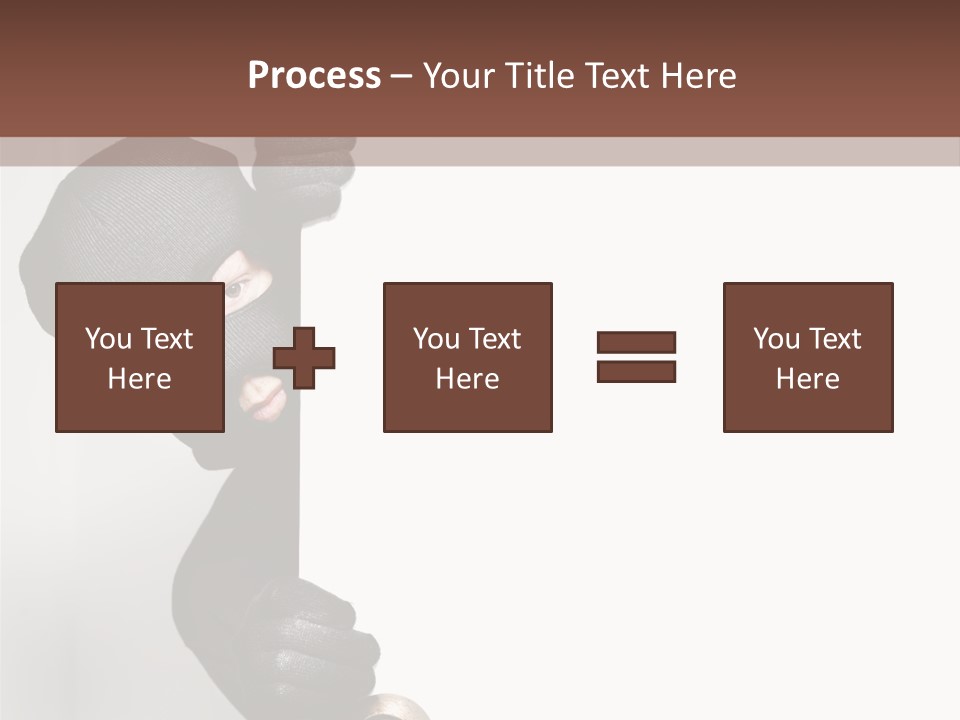 Process – Your Title Text Here

You Text Here

You Text Here

You Text Here